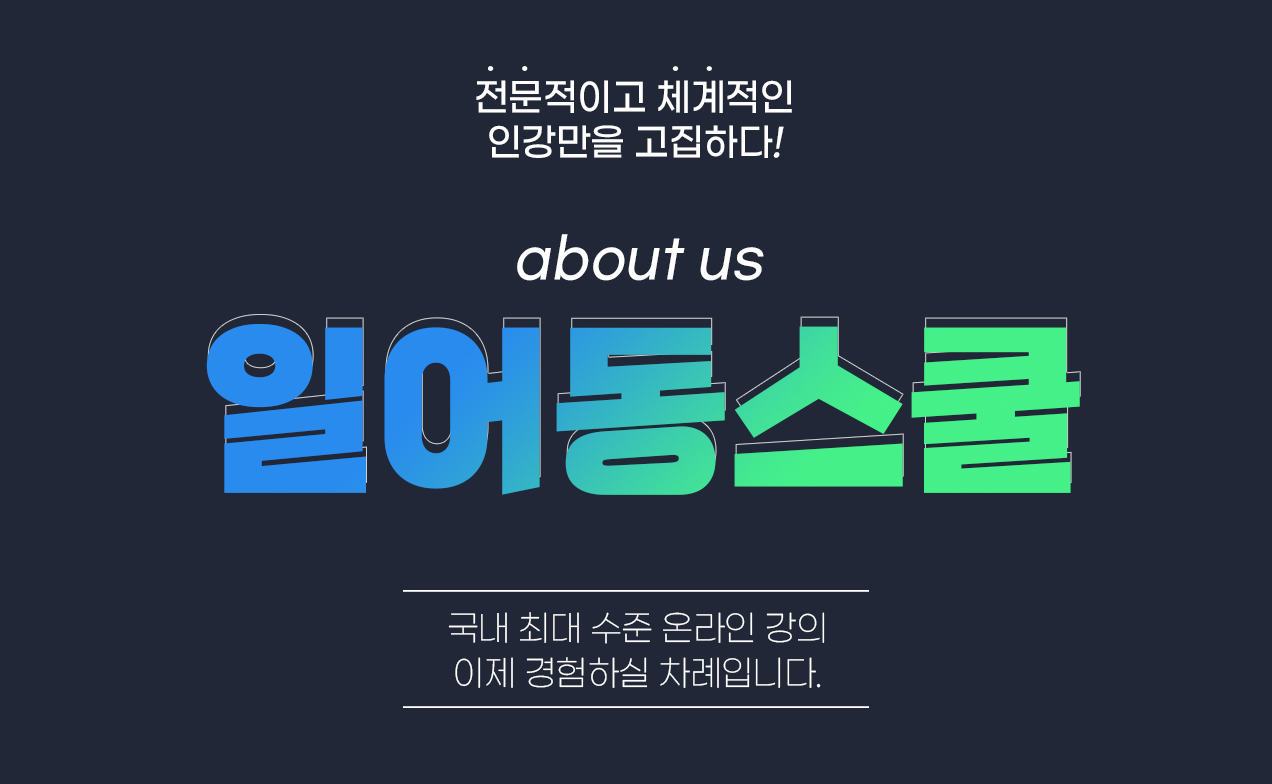 전문적이고 체계적인
인강만을 고집하다!

about us

일어동스쿨

국내 최대 수준 온라인 강의
이제 경험하실 차례입니다.